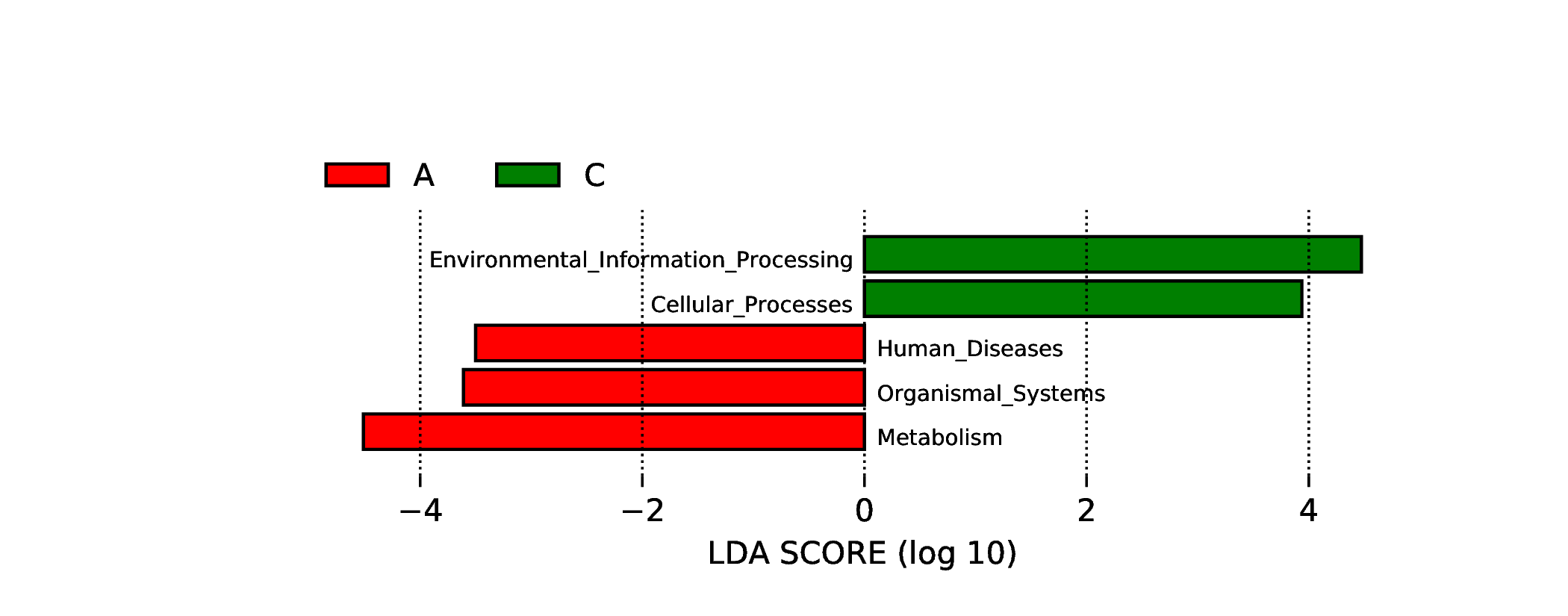 A C

Environmental_Information_Processing
Cellular_Processes
Human_Diseases
Organismal_Systems
Metabolism

−4 −2 0 2 4

LDA SCORE (log 10)